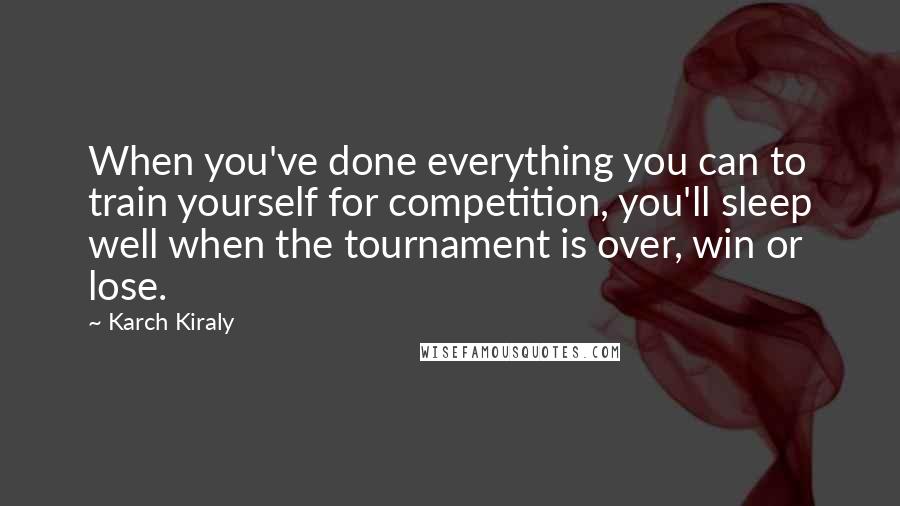 When you've done everything you can to train yourself for competition, you'll sleep well when the tournament is over, win or lose.

~ Karch Kiraly

WISEFAMOUSQUOTES.COM